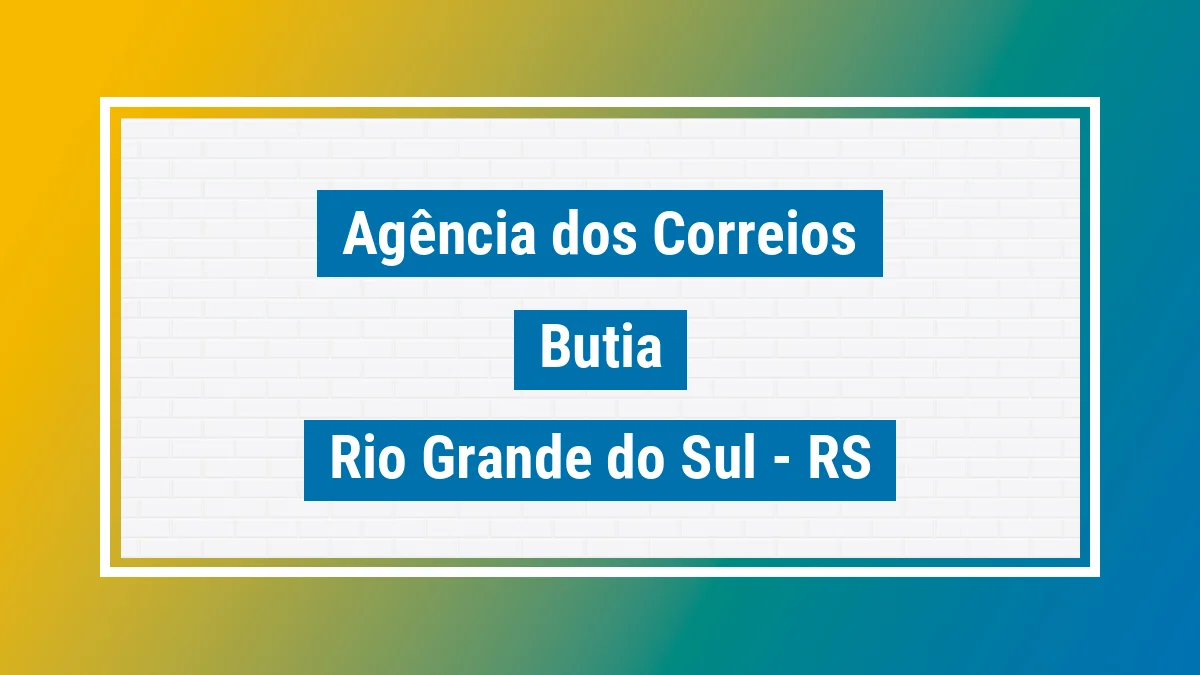 Agência dos Correios

Butia

Rio Grande do Sul - RS